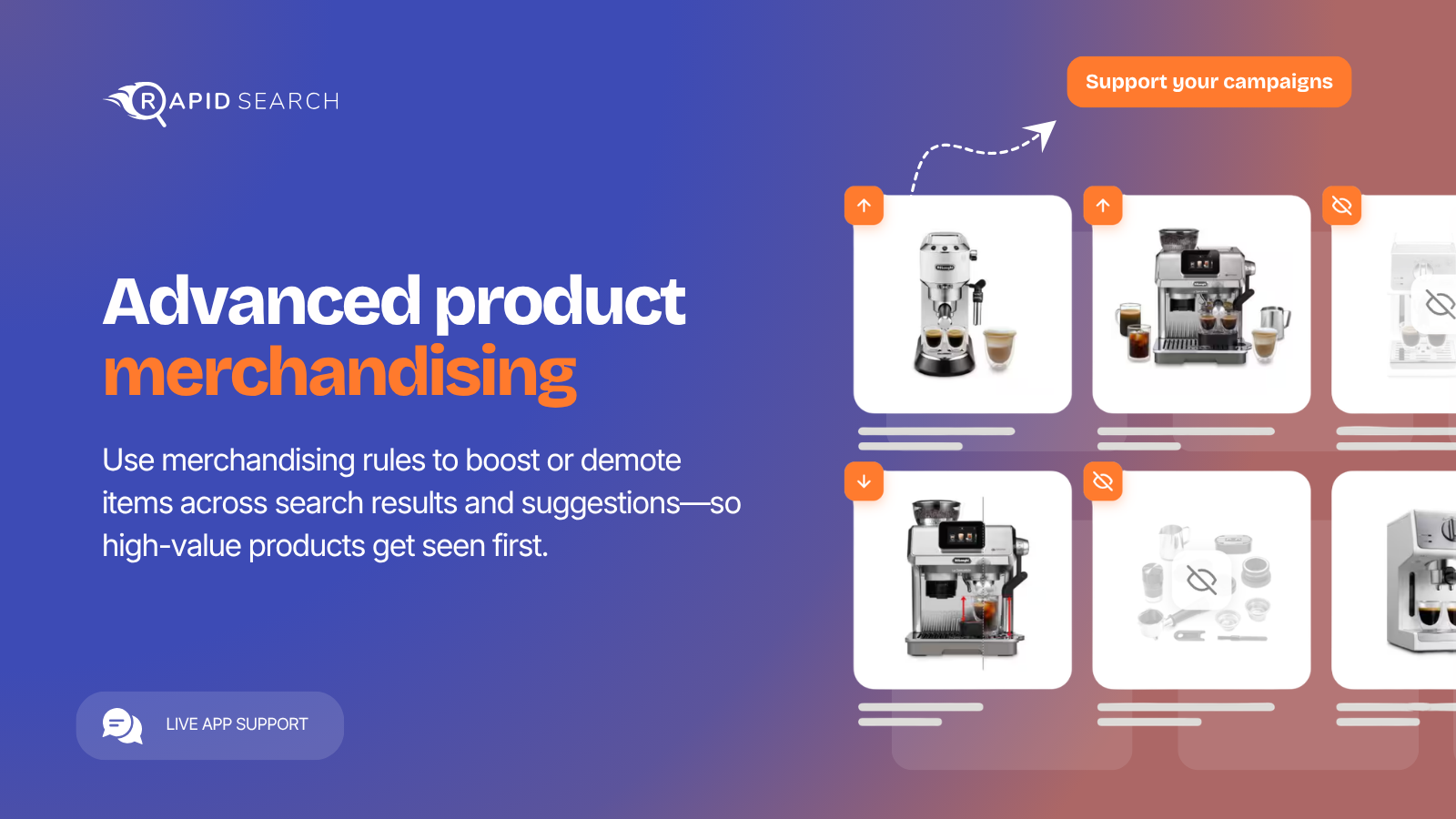 RAPID SEARCH

Support your campaigns

Advanced product merchandising

Use merchandising rules to boost or demote items across search results and suggestions—so high-value products get seen first.

LIVE APP SUPPORT